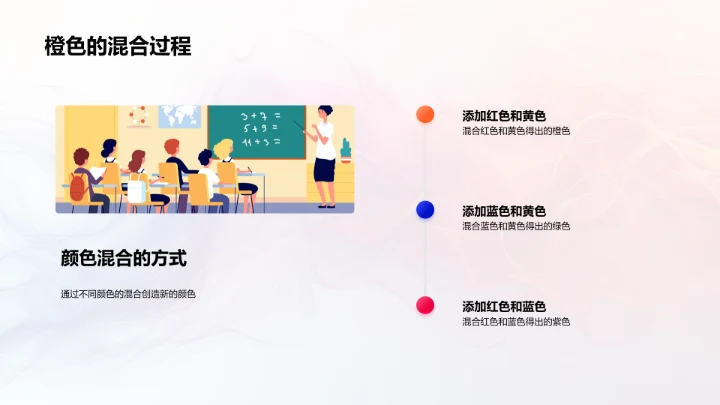 橙色的混合过程

3 + 7 =
5 + 9 =
11 + 3 =

颜色混合的方式

通过不同颜色的混合创造新的颜色

添加红色和黄色
混合红色和黄色得出的橙色

添加蓝色和黄色
混合蓝色和黄色得出的绿色

添加红色和蓝色
混合红色和蓝色得出的紫色